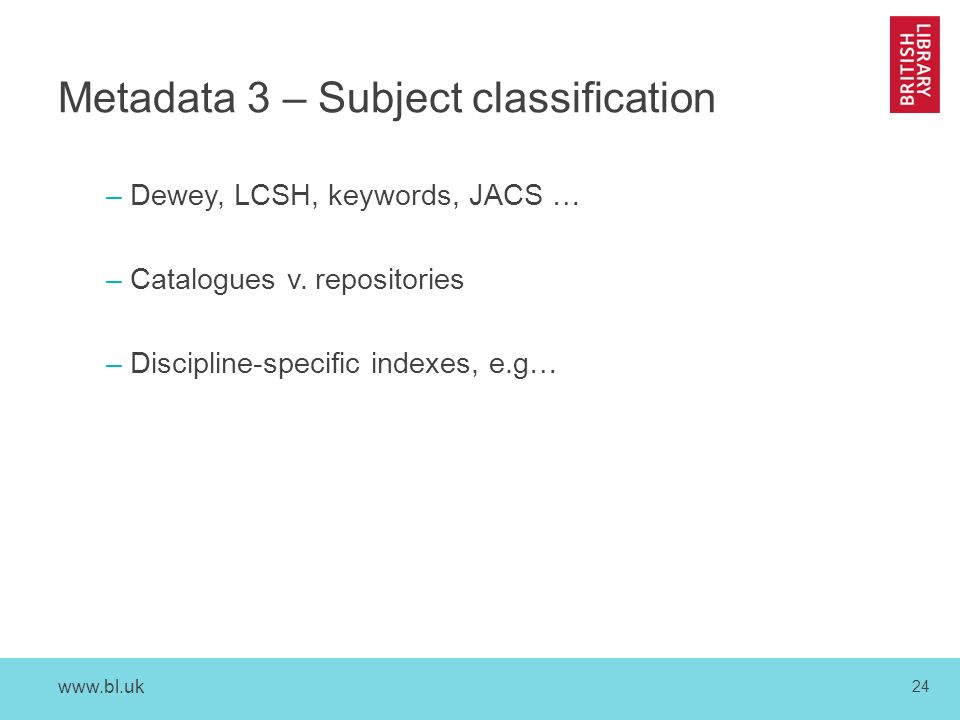 BRITISH LIBRARY

Metadata 3 – Subject classification

– Dewey, LCSH, keywords, JACS …

– Catalogues v. repositories

– Discipline-specific indexes, e.g…

www.bl.uk

24